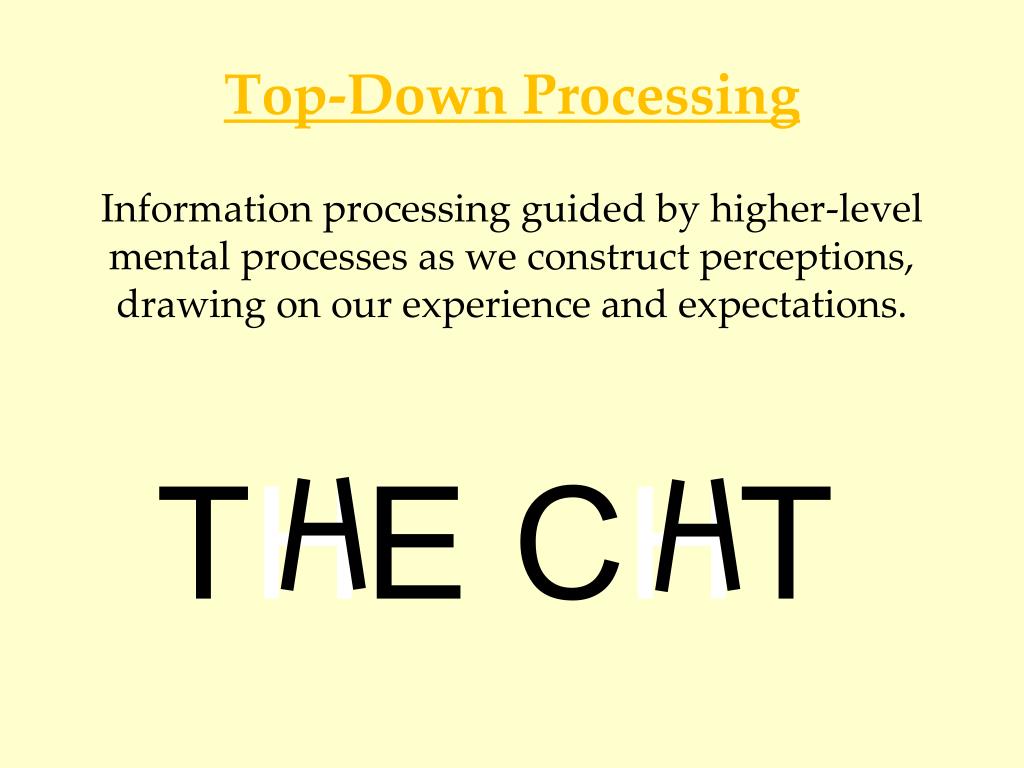 Top-Down Processing

Information processing guided by higher-level mental processes as we construct perceptions, drawing on our experience and expectations.

THE CAT